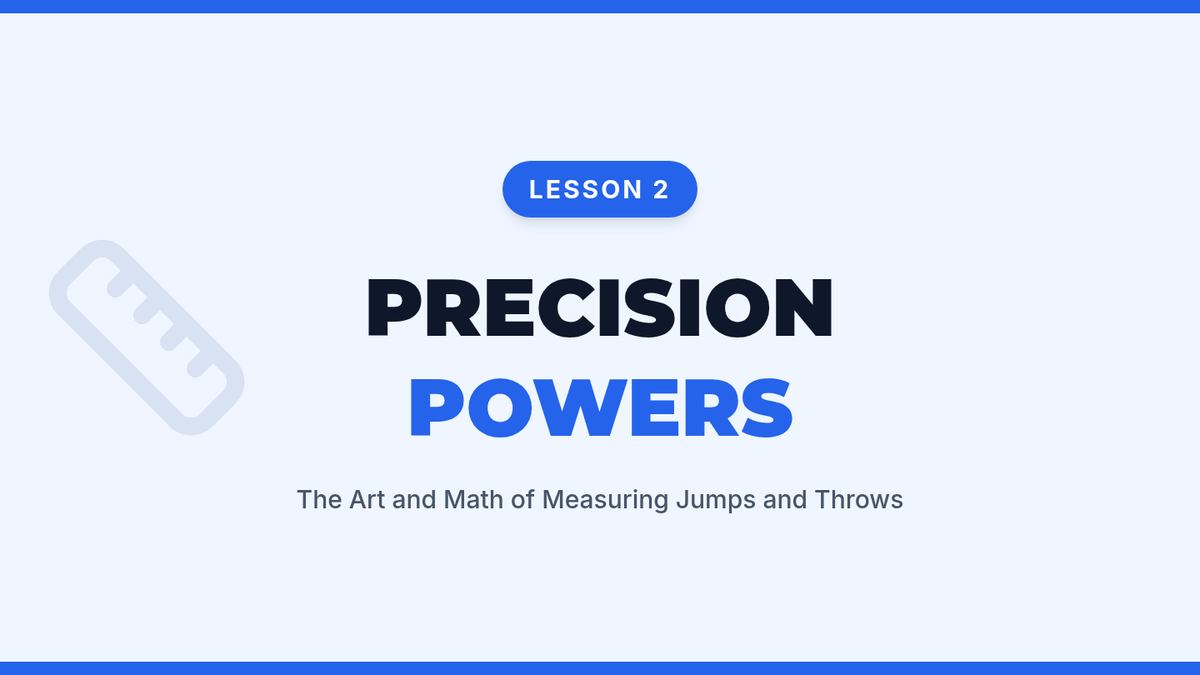 LESSON 2

PRECISION
POWERS

The Art and Math of Measuring Jumps and Throws